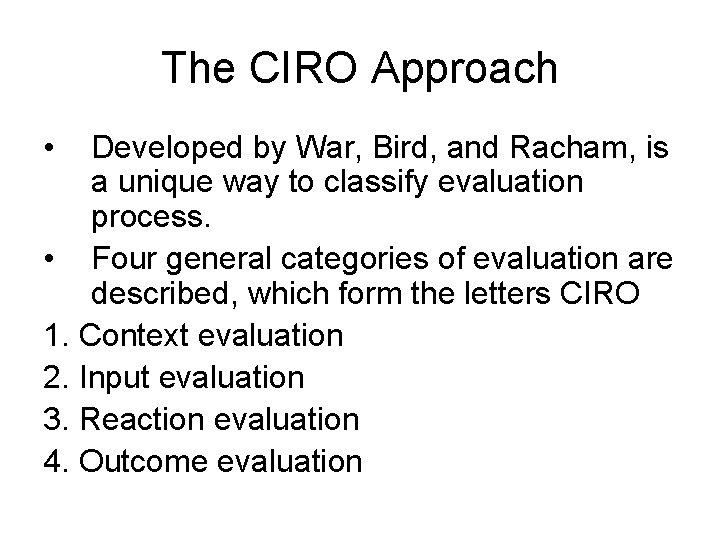 The CIRO Approach

• Developed by War, Bird, and Racham, is a unique way to classify evaluation process.
• Four general categories of evaluation are described, which form the letters CIRO

1. Context evaluation
2. Input evaluation
3. Reaction evaluation
4. Outcome evaluation